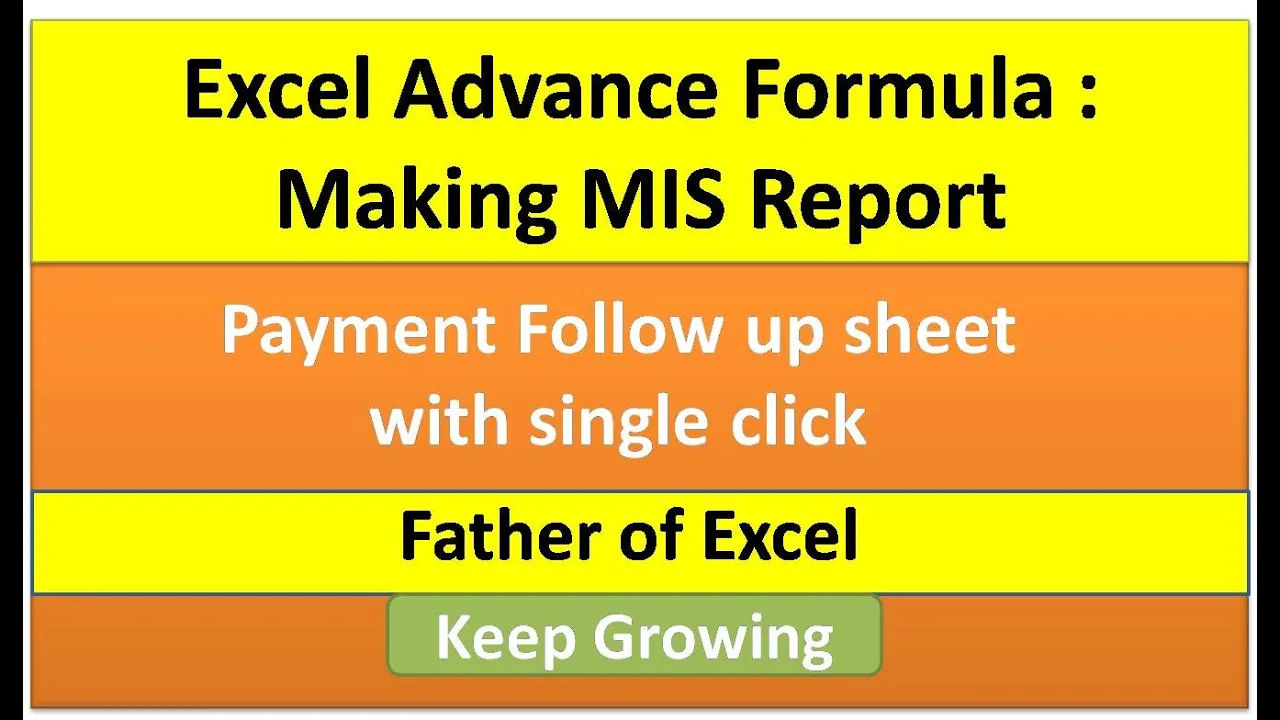 Excel Advance Formula : Making MIS Report

Payment Follow up sheet with single click

Father of Excel

Keep Growing